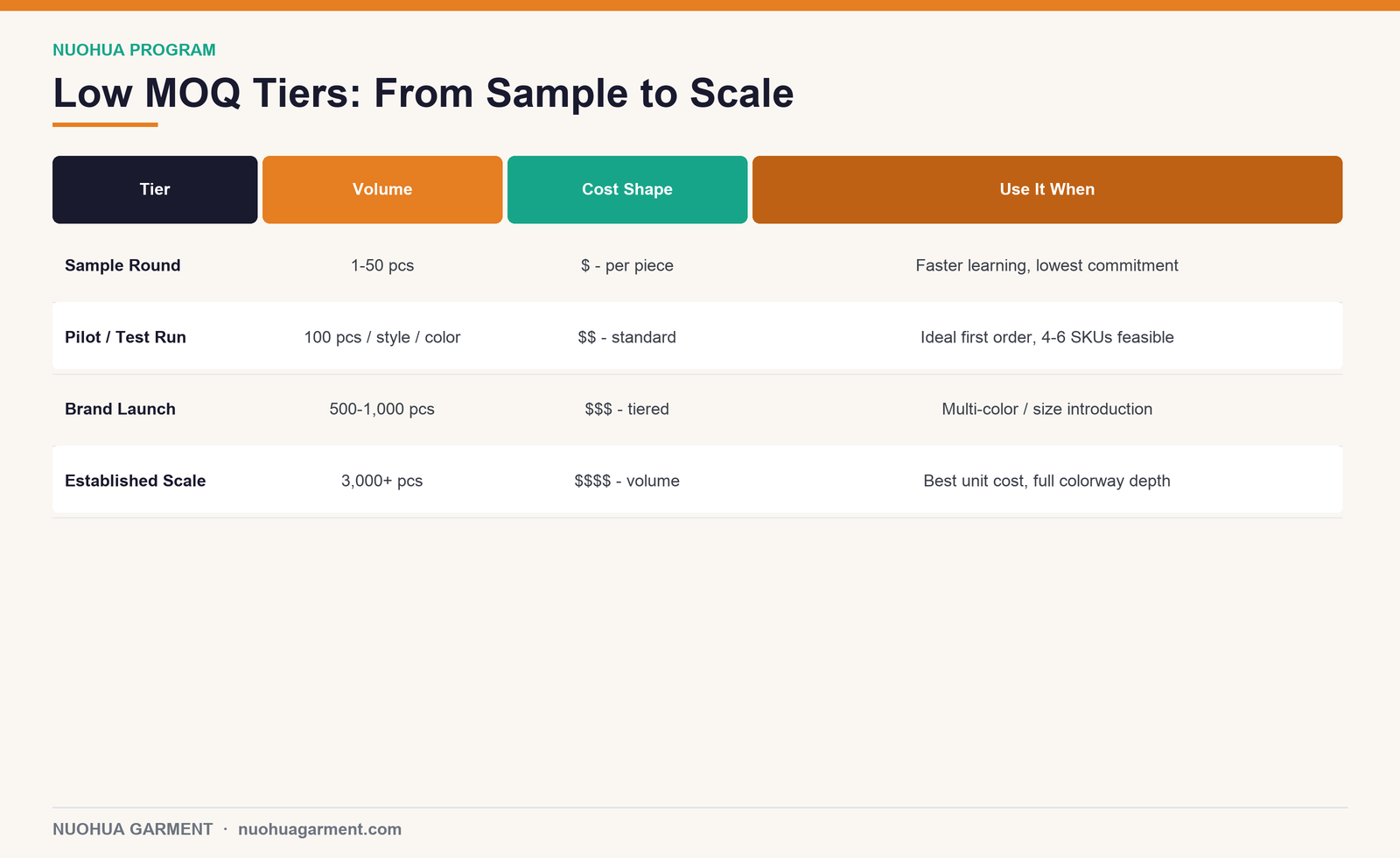 NUOHUA PROGRAM

Low MOQ Tiers: From Sample to Scale

| Tier | Volume | Cost Shape | Use It When |
|---|---|---|---|
| Sample Round | 1-50 pcs | \$ - per piece | Faster learning, lowest commitment |
| Pilot / Test Run | 100 pcs / style / color | \$\$ - standard | Ideal first order, 4-6 SKUs feasible |
| Brand Launch | 500-1,000 pcs | \$\$\$ - tiered | Multi-color / size introduction |
| Established Scale | 3,000+ pcs | \$\$\$\$ - volume | Best unit cost, full colorway depth |

NUOHUA GARMENT · nuohuagarment.com